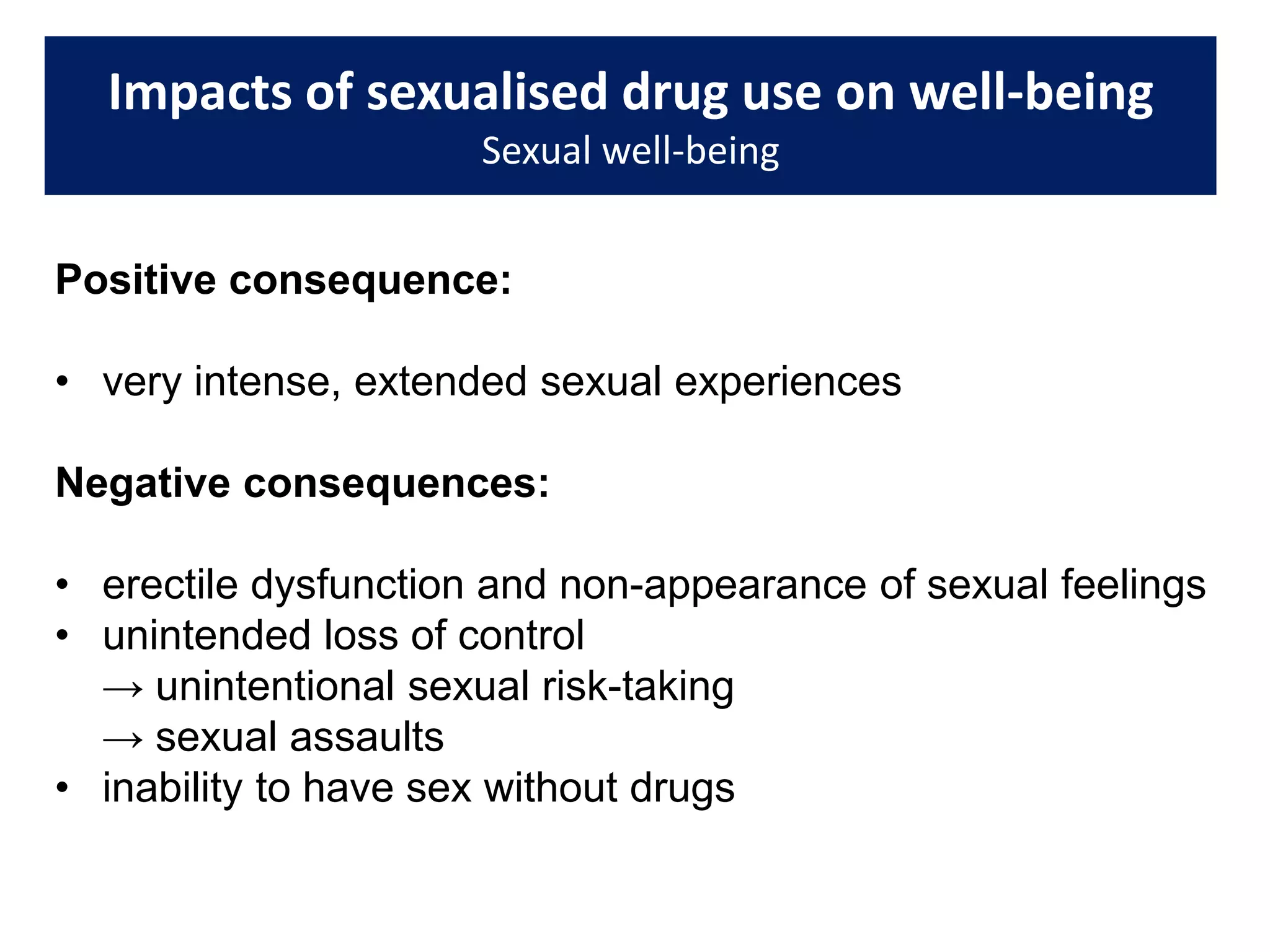 Impacts of sexualised drug use on well-being
Sexual well-being

Positive consequence:

• very intense, extended sexual experiences

Negative consequences:

• erectile dysfunction and non-appearance of sexual feelings
• unintended loss of control
→ unintentional sexual risk-taking
→ sexual assaults
• inability to have sex without drugs